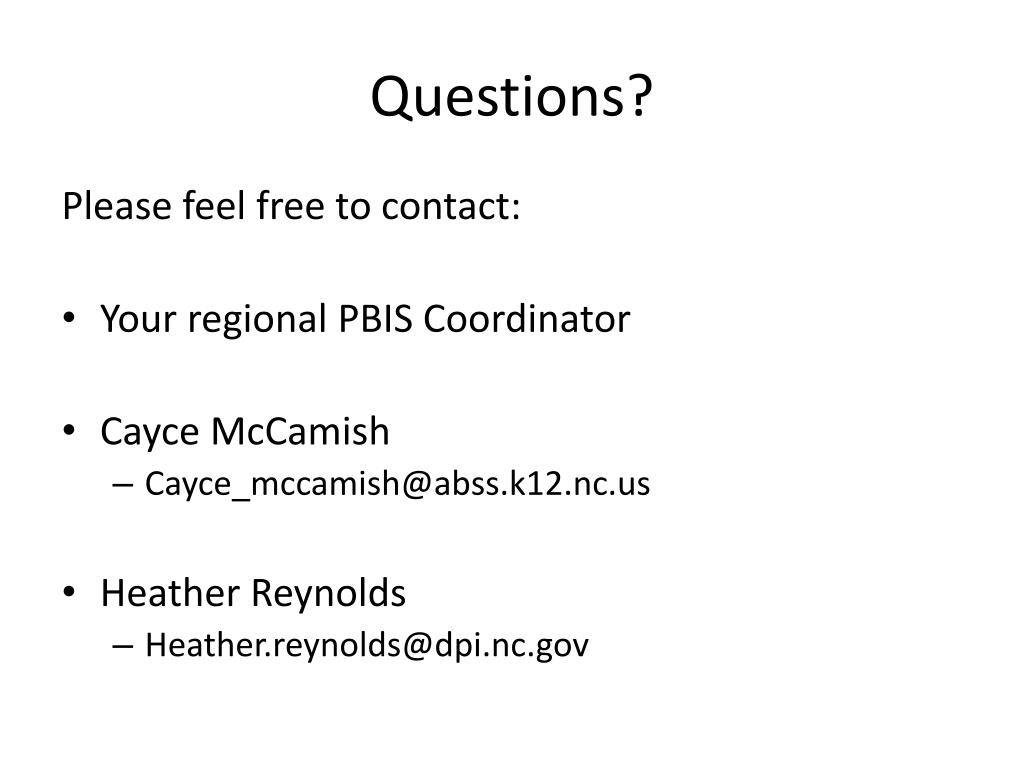 Questions?

Please feel free to contact:

• Your regional PBIS Coordinator

• Cayce McCamish
– Cayce_mccamish@abss.k12.nc.us

• Heather Reynolds
– Heather.reynolds@dpi.nc.gov